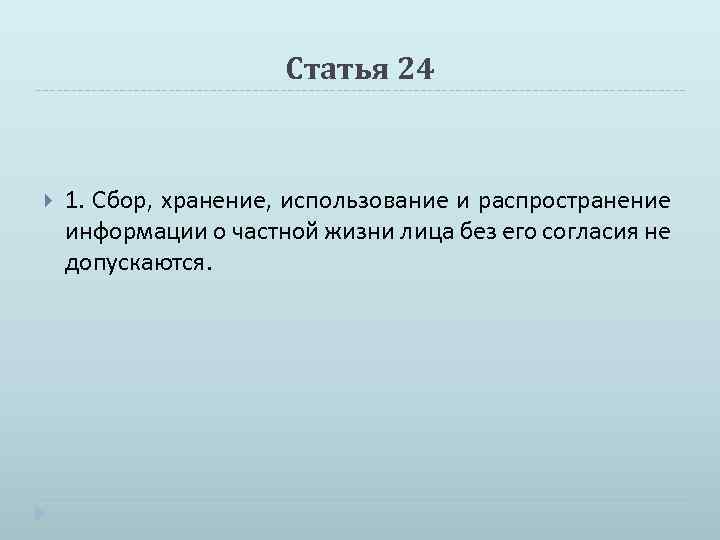 Статья 24

1. Сбор, хранение, использование и распространение информации о частной жизни лица без его согласия не допускаются.